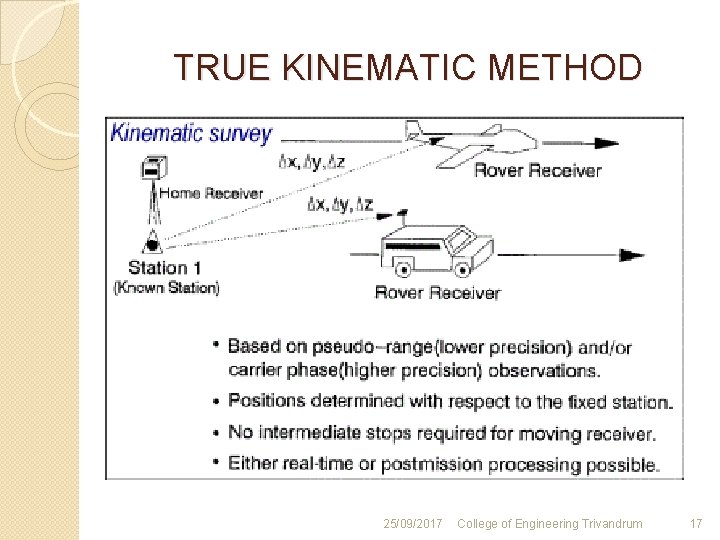 TRUE KINEMATIC METHOD

Kinematic survey

$\Delta x, \Delta y, \Delta z$

Rover Receiver

Home Receiver

$\Delta x, \Delta y, \Delta z$

Station 1
(Known Station)

Rover Receiver

• Based on pseudo–range(lower precision) and/or carrier phase(higher precision) observations.
• Positions determined with respect to the fixed station.
• No intermediate stops required for moving receiver.
• Either real-time or postmission processing possible.

25/09/2017 College of Engineering Trivandrum 17